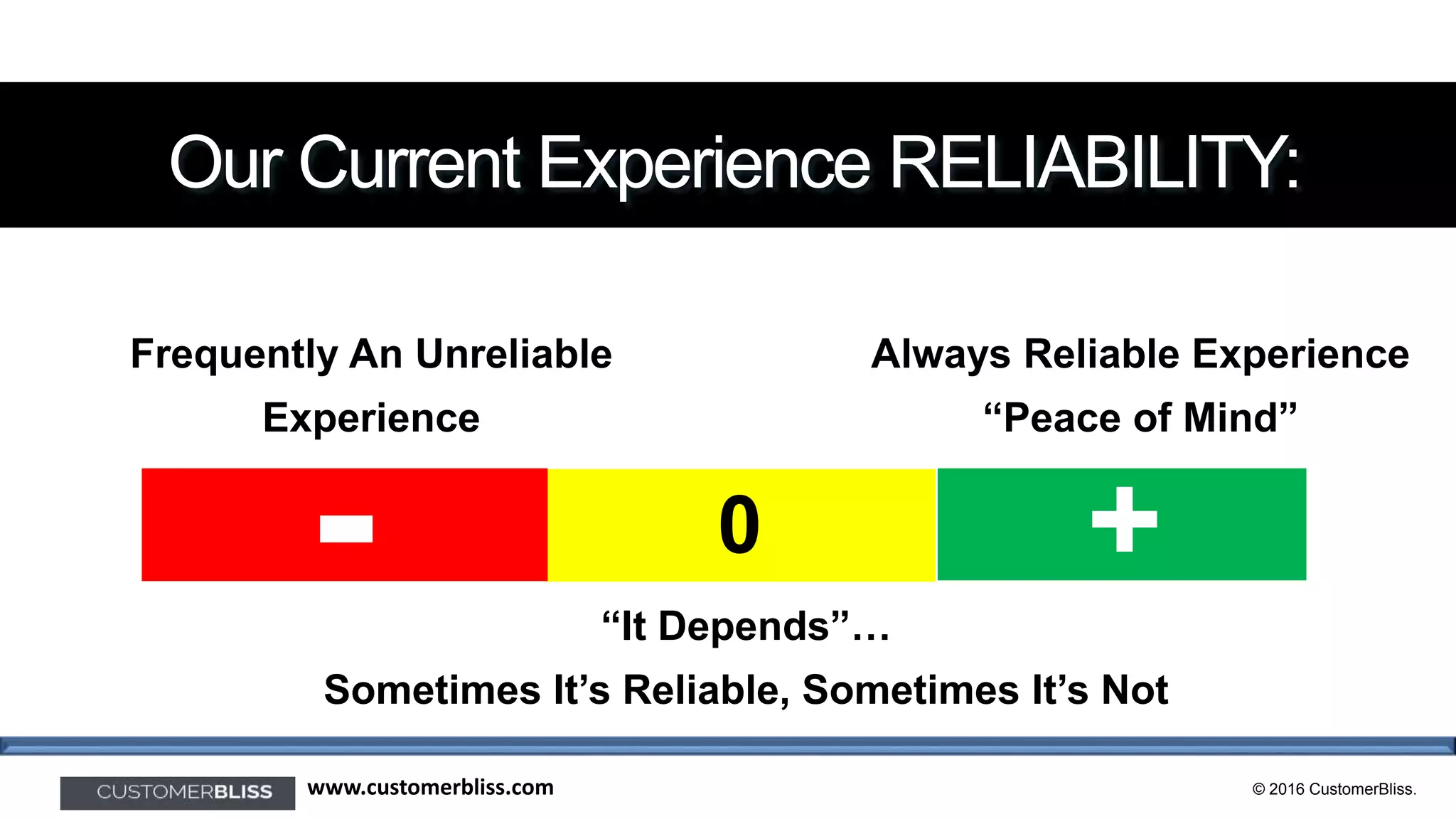 Our Current Experience RELIABILITY:

Frequently An Unreliable Experience

Always Reliable Experience
“Peace of Mind”

-

0

+

“It Depends”…
Sometimes It’s Reliable, Sometimes It’s Not

CUSTOMERBLISS www.customerbliss.com

© 2016 CustomerBliss.